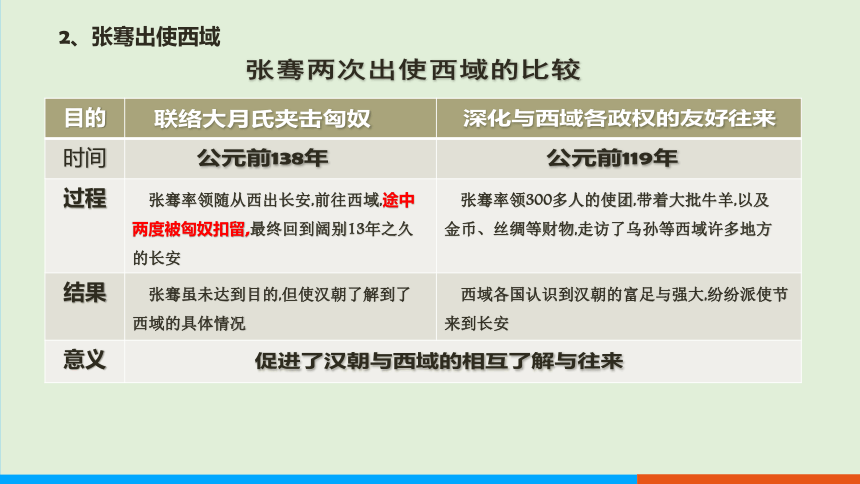 2、张骞出使西域

张骞两次出使西域的比较

| 目的 | 联络大月氏夹击匈奴 | 深化与西域各政权的友好往来 |
|---|---|---|
| 时间 | 公元前138年 | 公元前119年 |
| 过程 | 张骞率领随从西出长安,前往西域,途中两度被匈奴扣留,最终回到阔别13年之久的长安 | 张骞率领300多人的使团,带着大批牛羊,以及金币、丝绸等财物,走访了乌孙等西域许多地方 |
| 结果 | 张骞虽未达到目的,但使汉朝了解到了西域的具体情况 | 西域各国认识到汉朝的富足与强大,纷纷派使节来到长安 |
| 意义 | 促进了汉朝与西域的相互了解与往来 | |